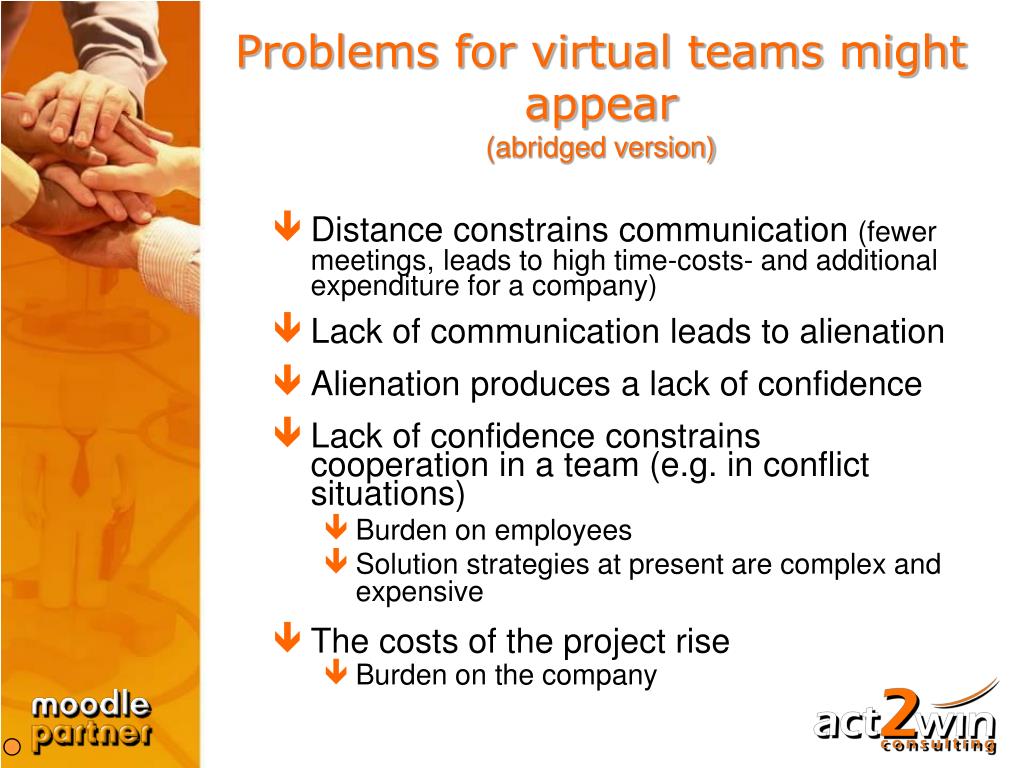 Problems for virtual teams might appear
(abridged version)

Distance constrains communication (fewer meetings, leads to high time-costs- and additional expenditure for a company)

Lack of communication leads to alienation

Alienation produces a lack of confidence

Lack of confidence constrains cooperation in a team (e.g. in conflict situations)

Burden on employees

Solution strategies at present are complex and expensive

The costs of the project rise

Burden on the company

moodle partner

act2win consulting